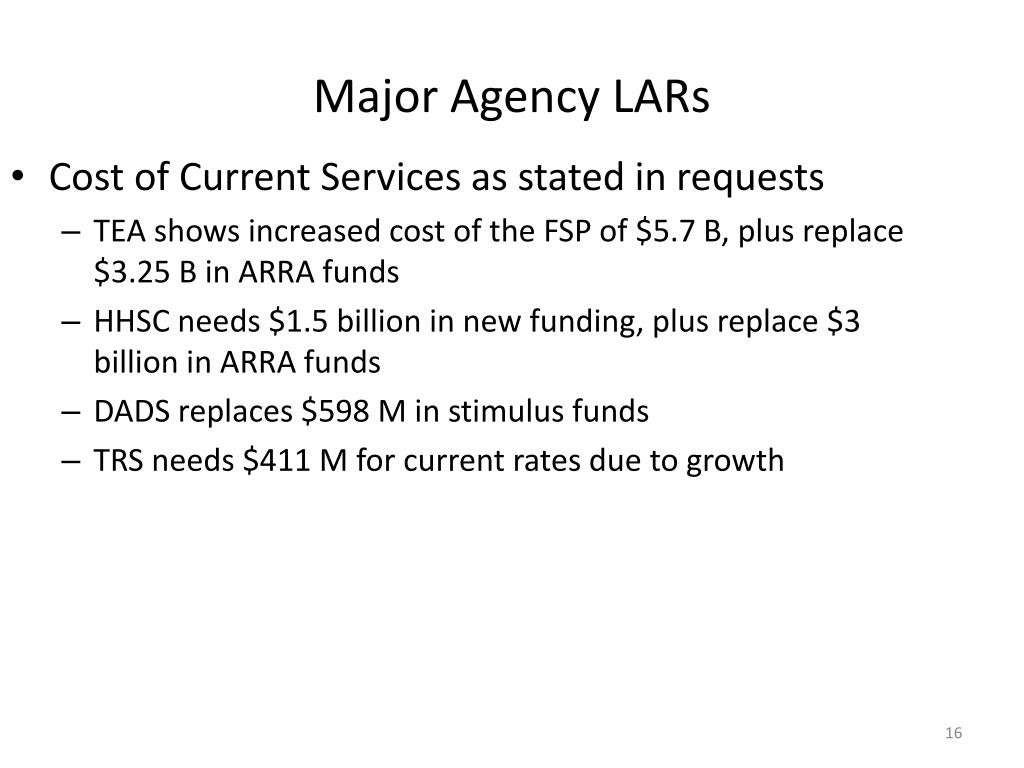 Major Agency LARs

• Cost of Current Services as stated in requests
– TEA shows increased cost of the FSP of \$5.7 B, plus replace \$3.25 B in ARRA funds
– HHSC needs \$1.5 billion in new funding, plus replace \$3 billion in ARRA funds
– DADS replaces \$598 M in stimulus funds
– TRS needs \$411 M for current rates due to growth

16